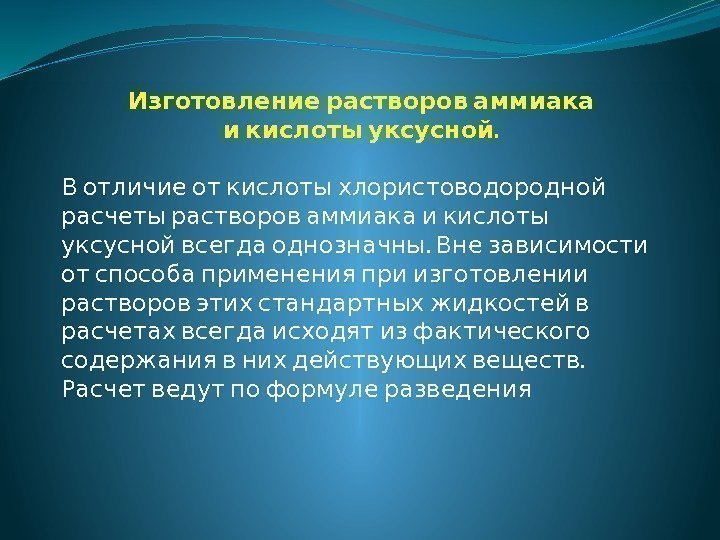 Изготовление растворов аммиака и кислоты уксусной.

В отличие от кислоты хлористоводородной расчеты растворов аммиака и кислоты уксусной всегда однозначны. Вне зависимости от способа применения при изготовлении растворов этих стандартных жидкостей в расчетах всегда исходят из фактического содержания в них действующих веществ. Расчет ведут по формуле разведения